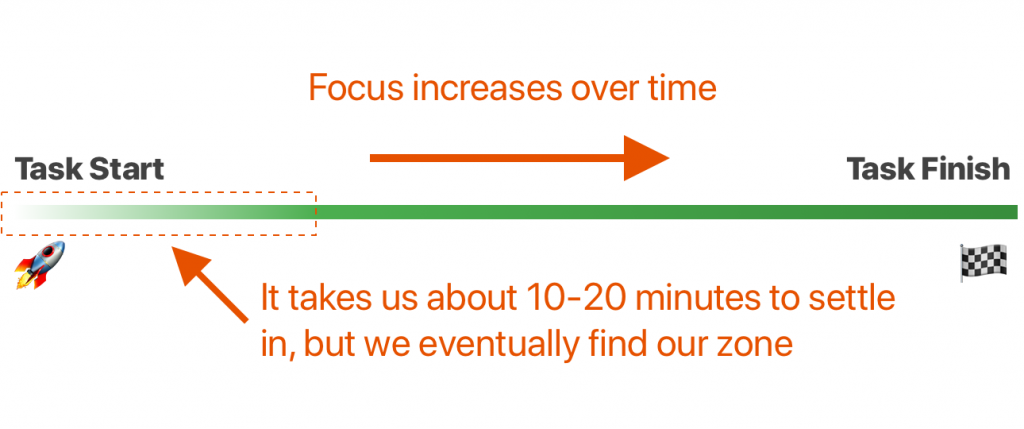 Focus increases over time

Task Start

Task Finish

It takes us about 10-20 minutes to settle in, but we eventually find our zone